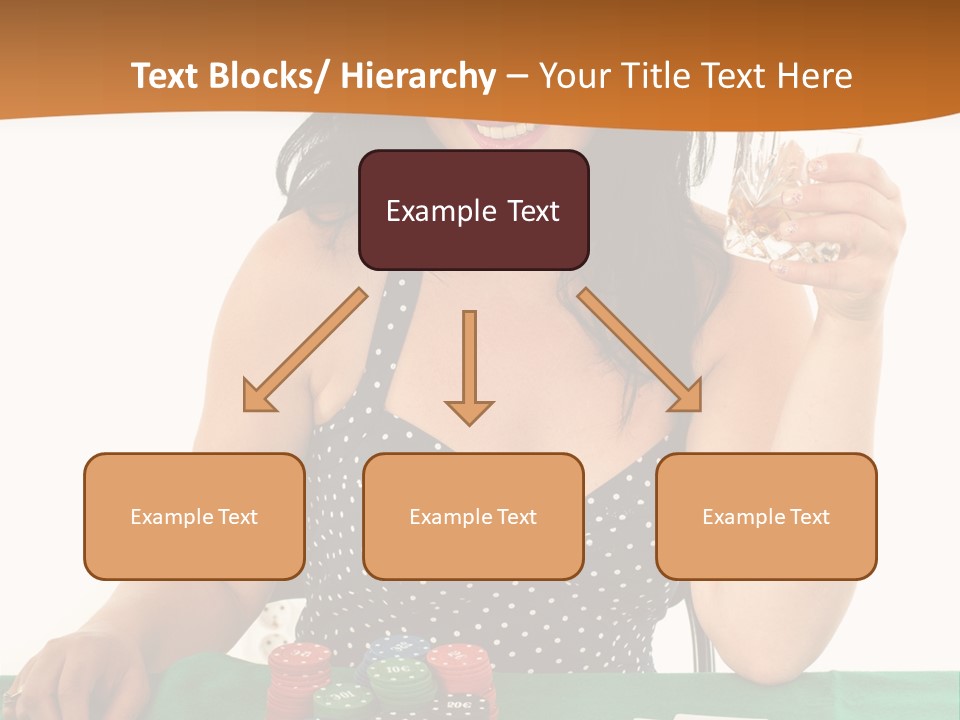 Text Blocks/ Hierarchy – Your Title Text Here

Example Text

Example Text

Example Text

Example Text